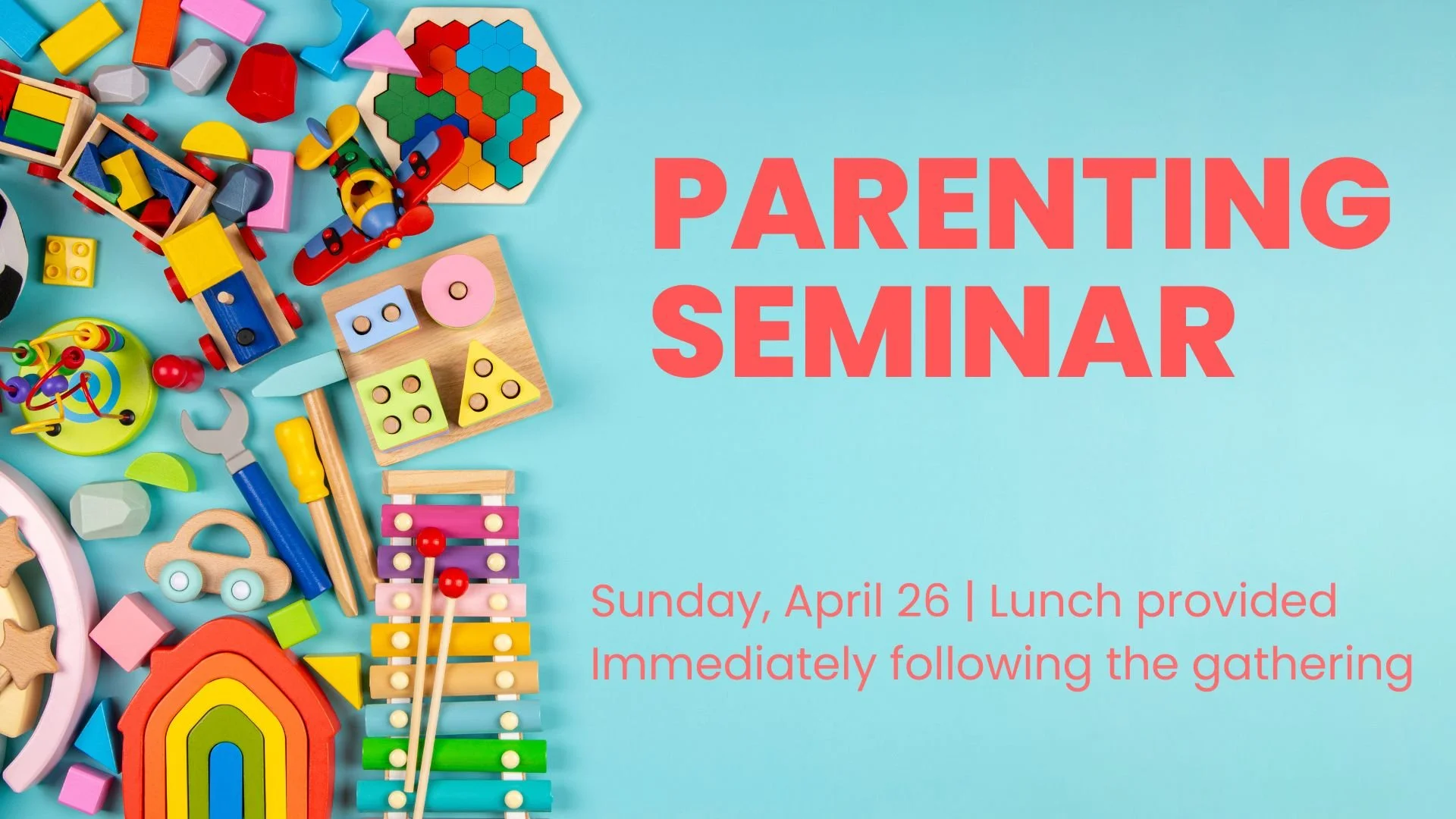 PARENTING SEMINAR

Sunday, April 26 | Lunch provided
Immediately following the gathering